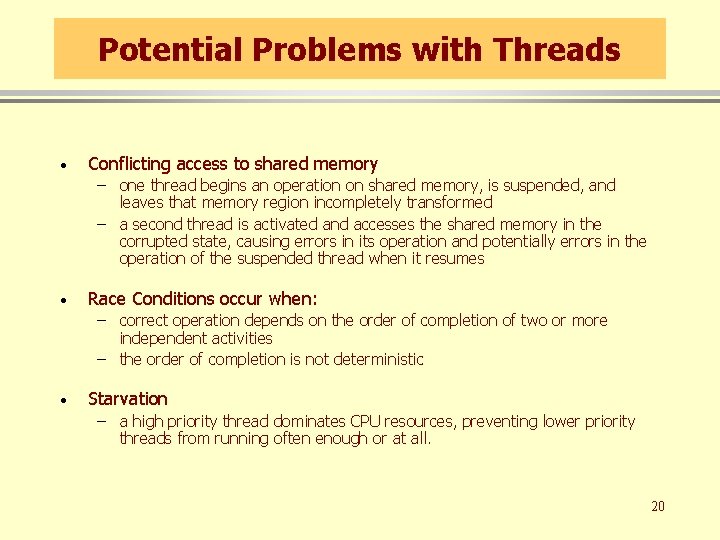 Potential Problems with Threads

• Conflicting access to shared memory
– one thread begins an operation on shared memory, is suspended, and leaves that memory region incompletely transformed
– a second thread is activated and accesses the shared memory in the corrupted state, causing errors in its operation and potentially errors in the operation of the suspended thread when it resumes

• Race Conditions occur when:
– correct operation depends on the order of completion of two or more independent activities
– the order of completion is not deterministic

• Starvation
– a high priority thread dominates CPU resources, preventing lower priority threads from running often enough or at all.

20